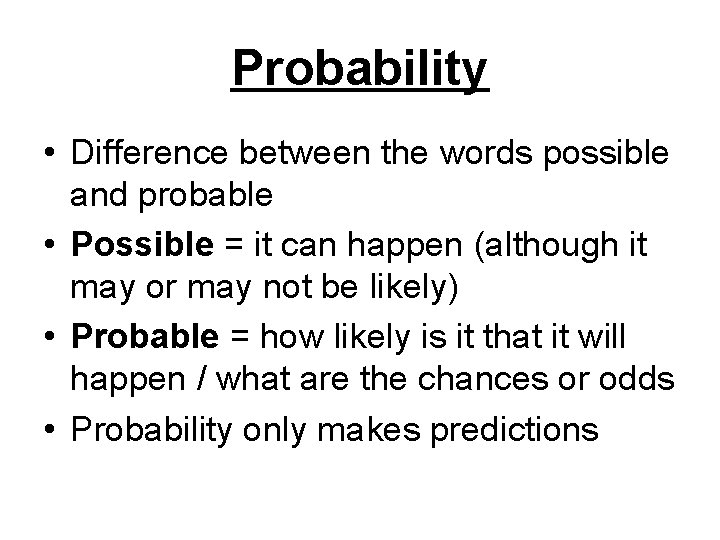 Probability

• Difference between the words possible and probable
• Possible = it can happen (although it may or may not be likely)
• Probable = how likely is it that it will happen / what are the chances or odds
• Probability only makes predictions